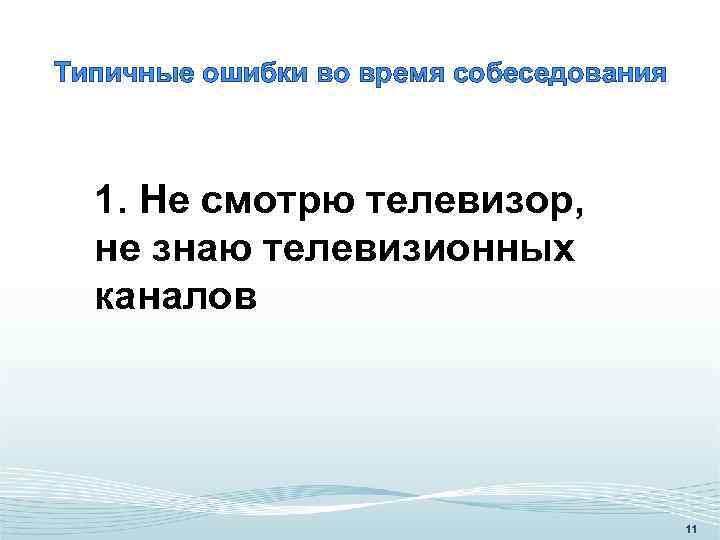 Типичные ошибки во время собеседования

1. Не смотрю телевизор, не знаю телевизионных каналов

11